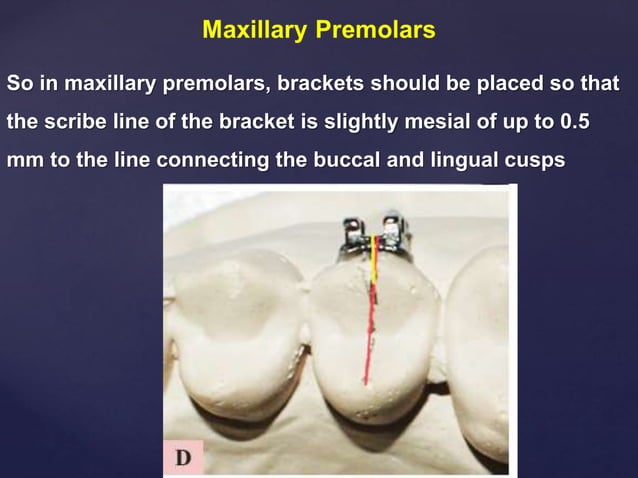 Maxillary Premolars

So in maxillary premolars, brackets should be placed so that the scribe line of the bracket is slightly mesial of up to 0.5 mm to the line connecting the buccal and lingual cusps

D